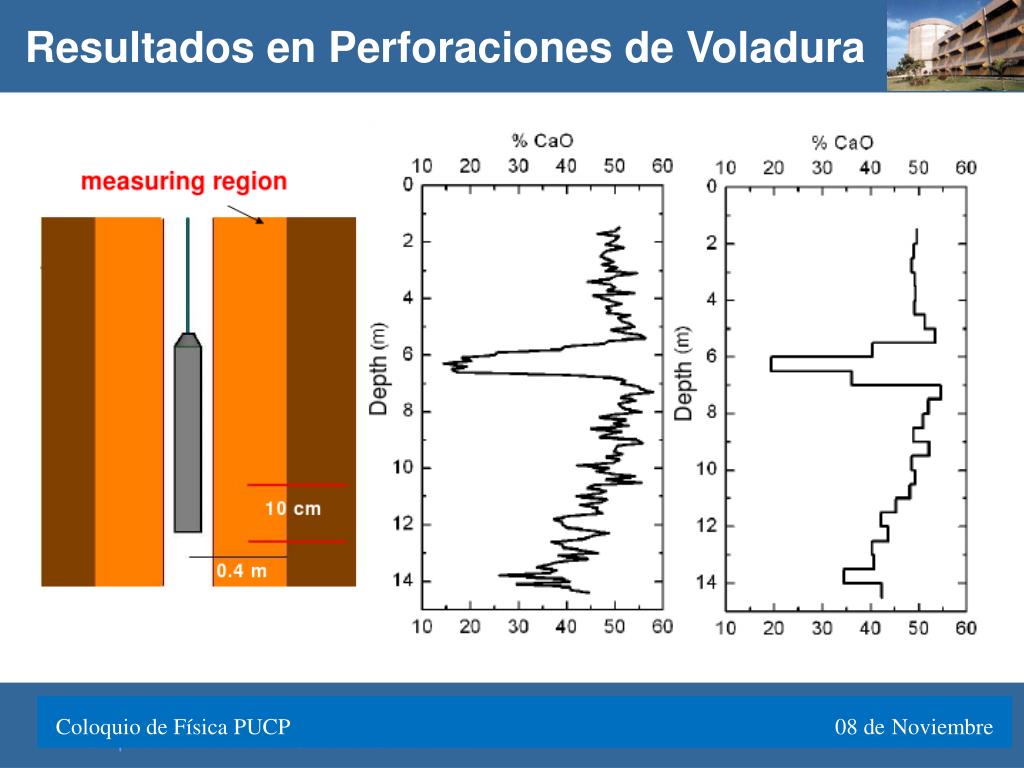 Resultados en Perforaciones de Voladura

measuring region

10 cm

0.4 m

% CaO

10 20 30 40 50 60

0 2 4 6 8 10 12 14

Depth (m)

10 20 30 40 50 60

% CaO

10 20 30 40 50 60

0 2 4 6 8 10 12 14

Depth (m)

10 20 30 40 50 60

Coloquio de Física PUCP

08 de Noviembre